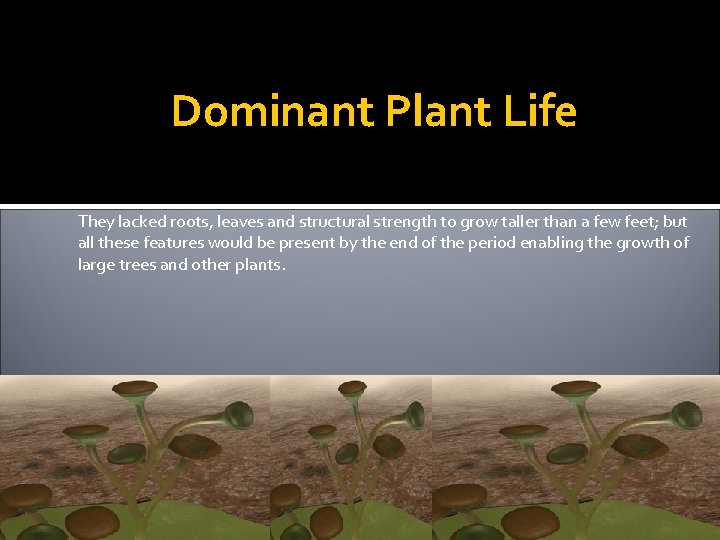 Dominant Plant Life

They lacked roots, leaves and structural strength to grow taller than a few feet; but all these features would be present by the end of the period enabling the growth of large trees and other plants.